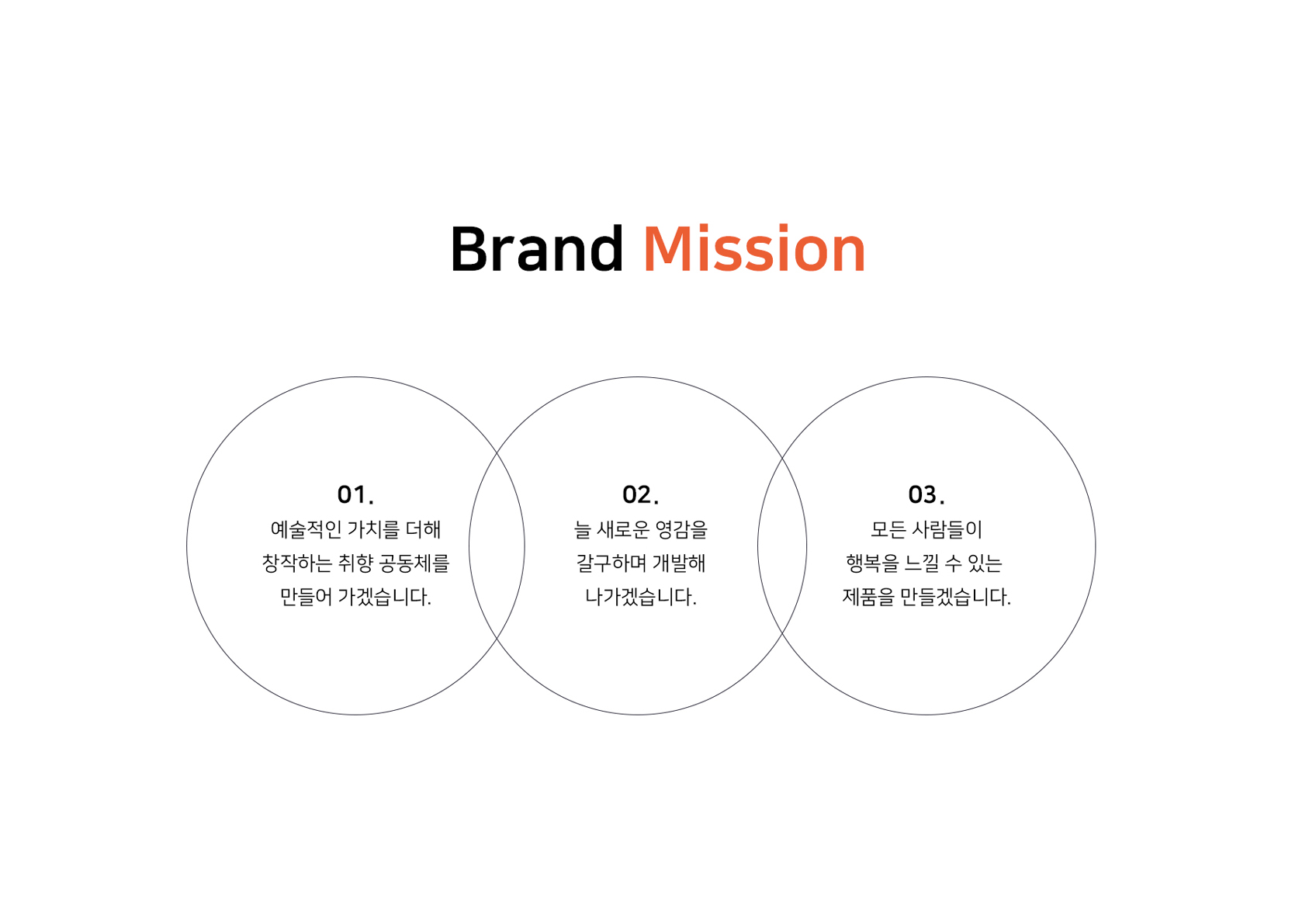 Brand Mission

01.
예술적인 가치를 더해 창작하는 취향 공동체를 만들어 가겠습니다.

02.
늘 새로운 영감을 갈구하며 개발해 나가겠습니다.

03.
모든 사람들이 행복을 느낄 수 있는 제품을 만들겠습니다.